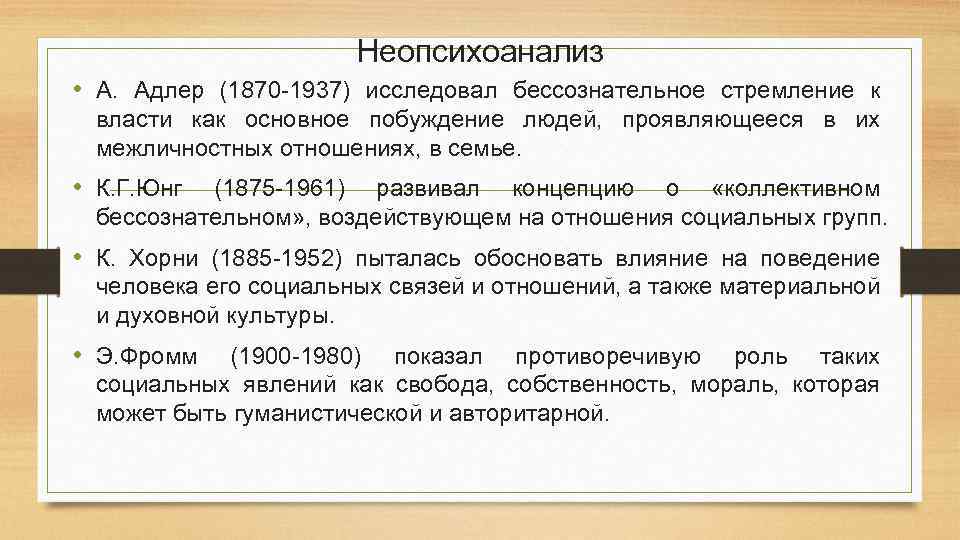 Неопсихоанализ

• А. Адлер (1870-1937) исследовал бессознательное стремление к власти как основное побуждение людей, проявляющееся в их межличностных отношениях, в семье.

• К.Г.Юнг (1875-1961) развивал концепцию о «коллективном бессознательном», воздействующем на отношения социальных групп.

• К. Хорни (1885-1952) пыталась обосновать влияние на поведение человека его социальных связей и отношений, а также материальной и духовной культуры.

• Э.Фромм (1900-1980) показал противоречивую роль таких социальных явлений как свобода, собственность, мораль, которая может быть гуманистической и авторитарной.